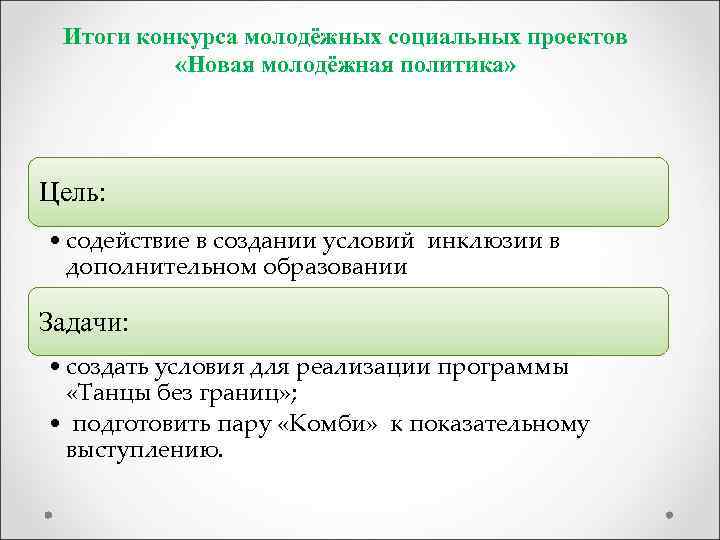 Итоги конкурса молодёжных социальных проектов «Новая молодёжная политика»

Цель:

• содействие в создании условий инклюзии в дополнительном образовании

Задачи:

• создать условия для реализации программы «Танцы без границ»;
• подготовить пару «Комби» к показательному выступлению.